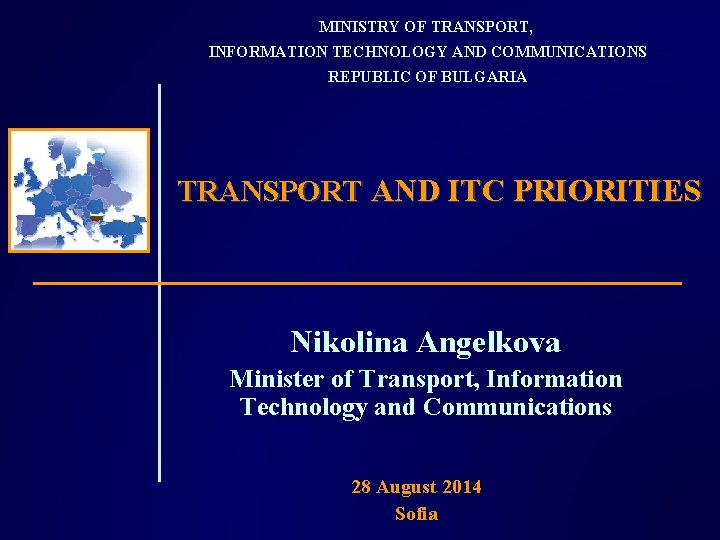 MINISTRY OF TRANSPORT,
INFORMATION TECHNOLOGY AND COMMUNICATIONS
REPUBLIC OF BULGARIA

TRANSPORT AND ITC PRIORITIES

Nikolina Angelkova
Minister of Transport, Information Technology and Communications

28 August 2014
Sofia